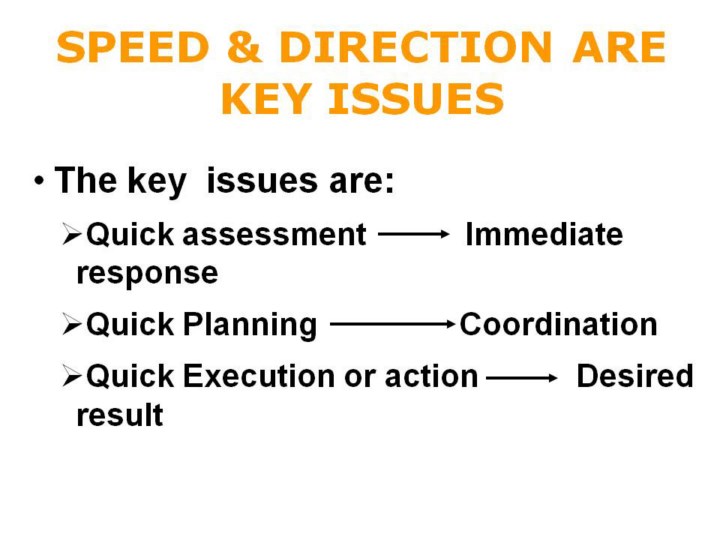 SPEED & DIRECTION ARE KEY ISSUES

• The key issues are:

➢Quick assessment $\longrightarrow$ Immediate response

➢Quick Planning $\longrightarrow$ Coordination

➢Quick Execution or action $\longrightarrow$ Desired result